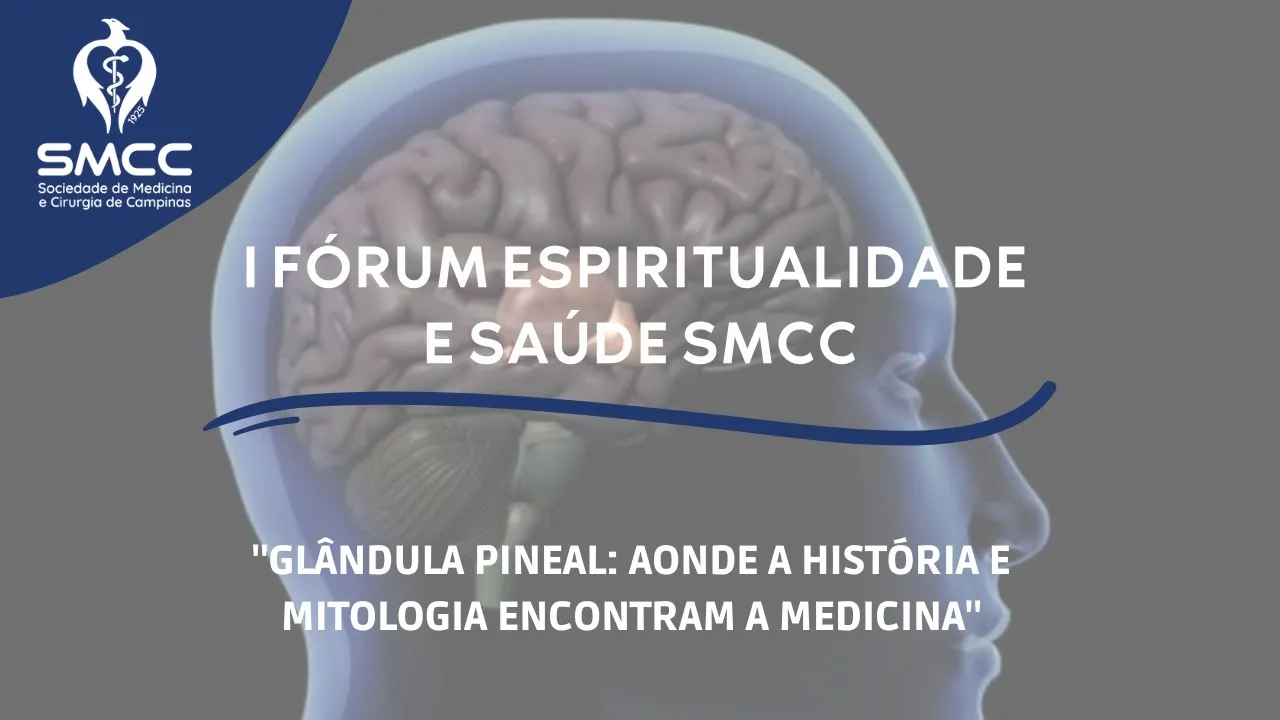 1925
SMCC
Sociedade de Medicina e Cirurgia de Campinas

I FÓRUM ESPIRITUALIDADE E SAÚDE SMCC

"GLÂNDULA PINEAL: AONDE A HISTÓRIA E MITOLOGIA ENCONTRAM A MEDICINA"